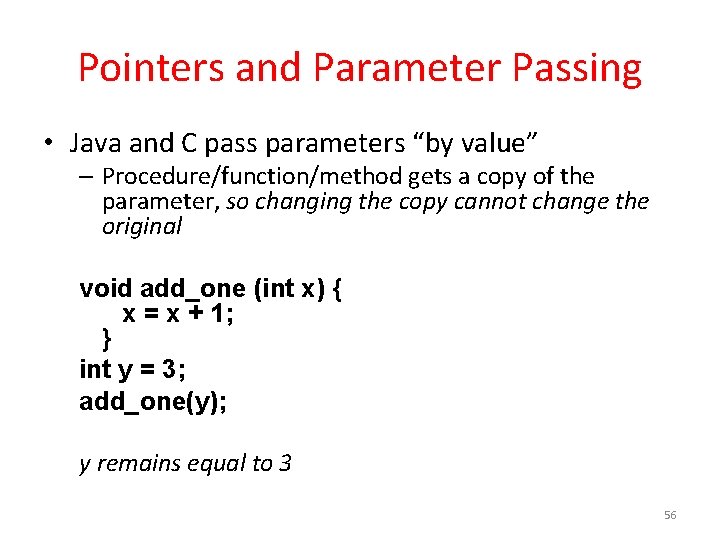 Pointers and Parameter Passing

• Java and C pass parameters “by value”
– Procedure/function/method gets a copy of the parameter, so changing the copy cannot change the original

void add_one (int x) {
x = x + 1;
}
int y = 3;
add_one(y);

y remains equal to 3

56